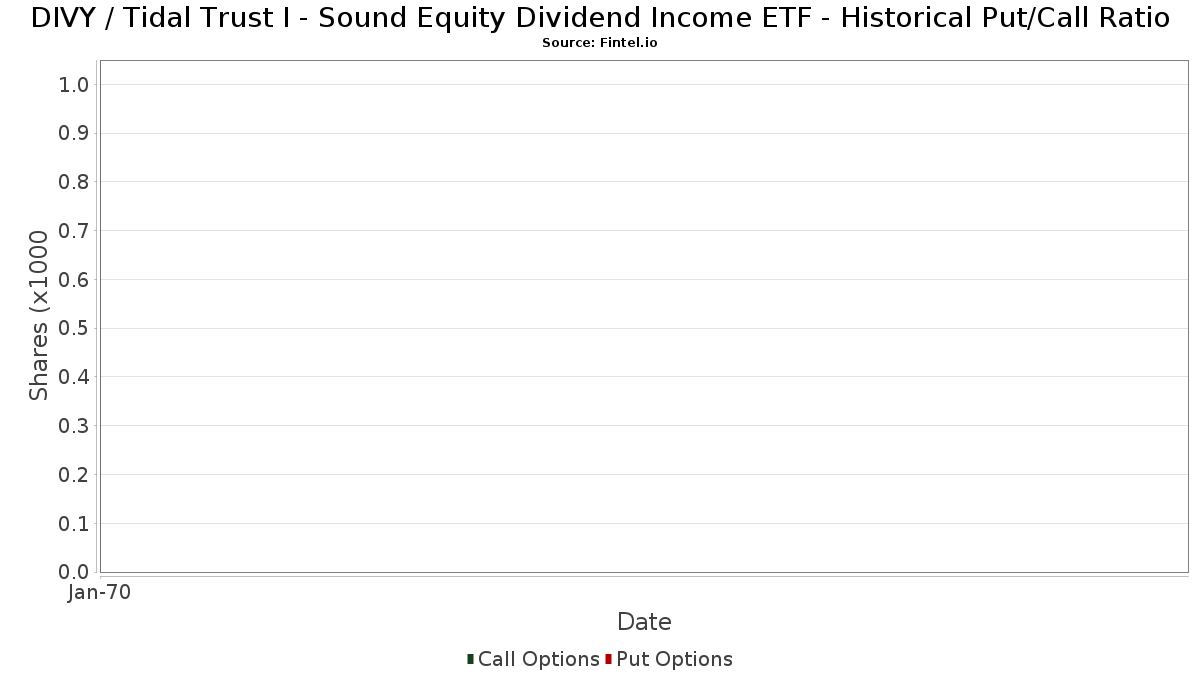 DIVY / Tidal Trust I - Sound Equity Dividend Income ETF - Historical Put/Call Ratio
Source: Fintel.io

Shares (x1000

1.0
0.9
0.8
0.7
0.6
0.5
0.4
0.3
0.2
0.1
0.0

Jan-70

Date

Call Options Put Options